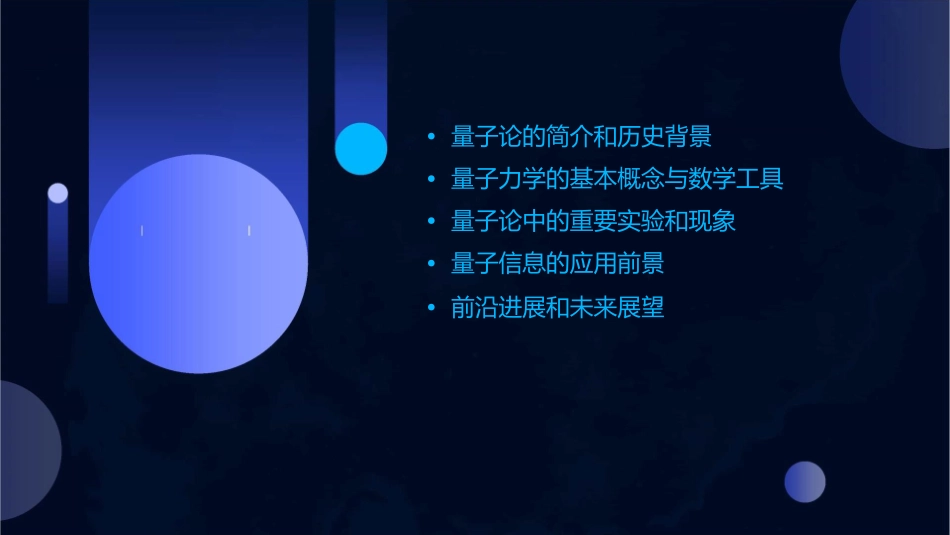 • 量子论的简介和历史背景
• 量子力学的基本概念与数学工具
• 量子论中的重要实验和现象
• 量子信息的应用前景
• 前沿进展和未来展望